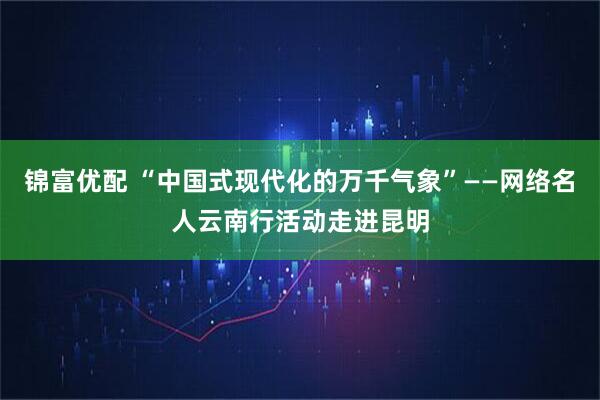 锦富优配 “中国式现代化的万千气象”——网络名人云南行活动走进昆明